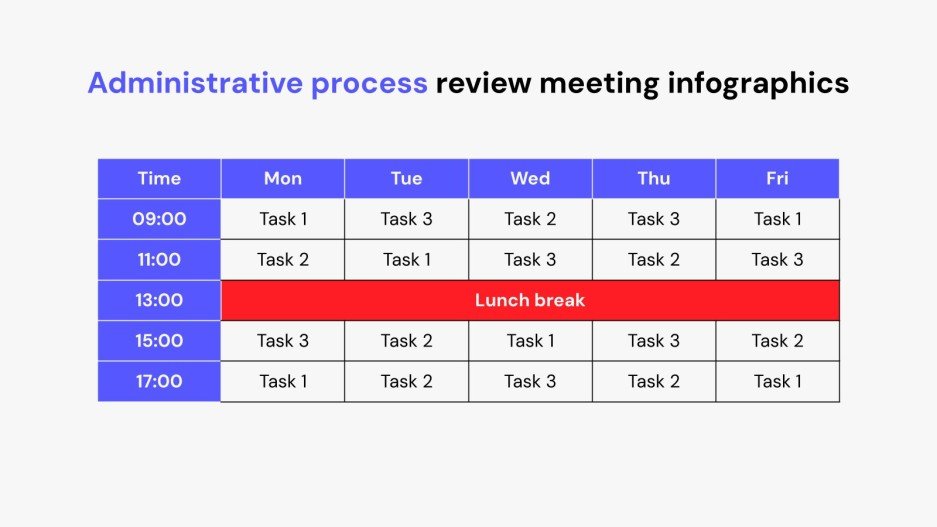 Administrative process review meeting infographics

| Time | Mon | Tue | Wed | Thu | Fri |
|---|---|---|---|---|---|
| 09:00 | Task 1 | Task 3 | Task 2 | Task 3 | Task 1 |
| 11:00 | Task 2 | Task 1 | Task 3 | Task 2 | Task 3 |
| 13:00 | Lunch break | | | | |
| 15:00 | Task 3 | Task 2 | Task 1 | Task 3 | Task 2 |
| 17:00 | Task 1 | Task 2 | Task 3 | Task 2 | Task 1 |